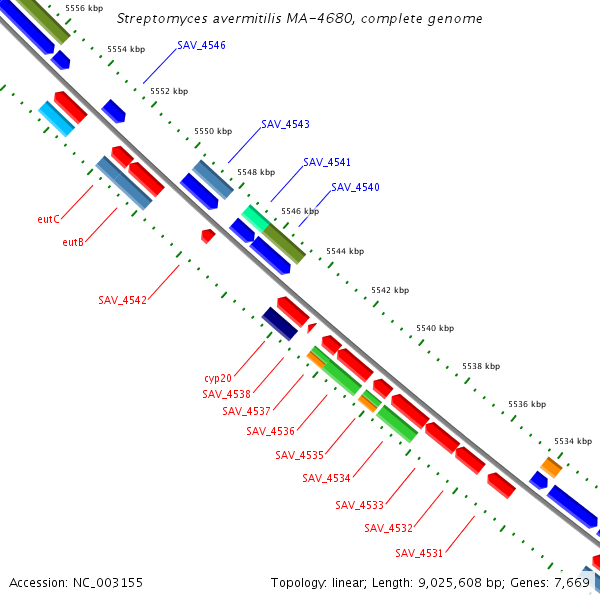 Streptomyces avermitilis MA-4680, complete genome

5556 kbp
5554 kbp
SAV_4546
5552 kbp
5550 kbp
SAV_4543
5548 kbp
SAV_4541
SAV_4540
5546 kbp
5544 kbp
5542 kbp
5540 kbp
5538 kbp
5536 kbp
5534 kbp

eutC
eutB
SAV_4542
cyp20
SAV_4538
SAV_4537
SAV_4536
SAV_4535
SAV_4534
SAV_4533
SAV_4532
SAV_4531

Accession: NC_003155
Topology: linear; Length: 9,025,608 bp; Genes: 7,669